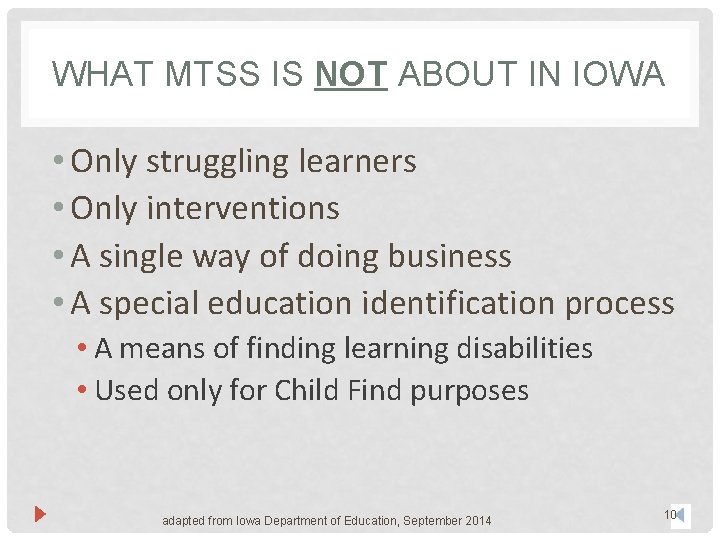 WHAT MTSS IS NOT ABOUT IN IOWA

• Only struggling learners
• Only interventions
• A single way of doing business
• A special education identification process
  • A means of finding learning disabilities
  • Used only for Child Find purposes

adapted from Iowa Department of Education, September 2014

10